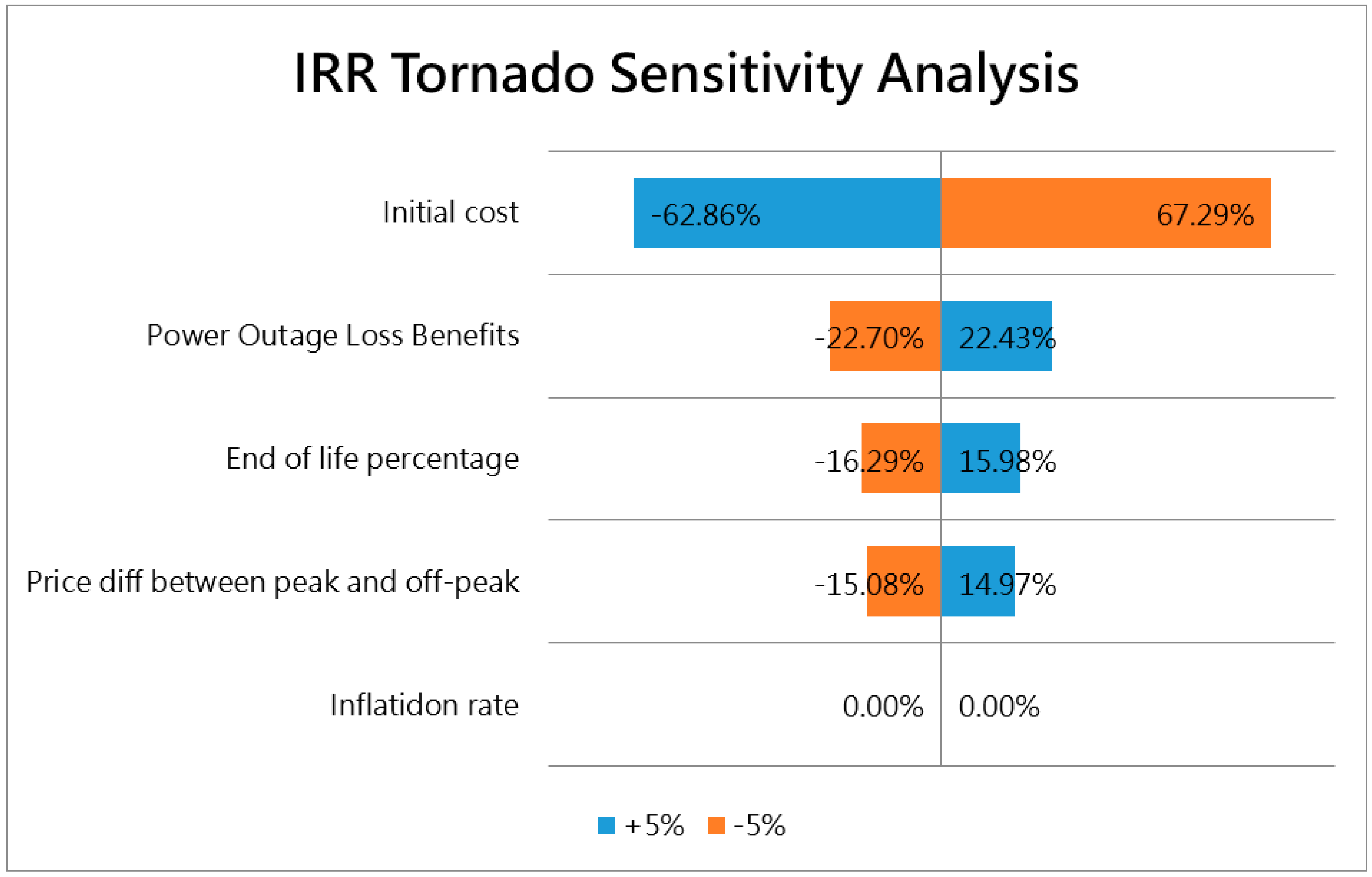 IRR Tornado Sensitivity Analysis

Initial cost
-62.86%
67.29%

Power Outage Loss Benefits
-22.70%
22.43%

End of life percentage
-16.29%
15.98%

Price diff between peak and off-peak
-15.08%
14.97%

Inflatidon rate
0.00%
0.00%

+5% -5%